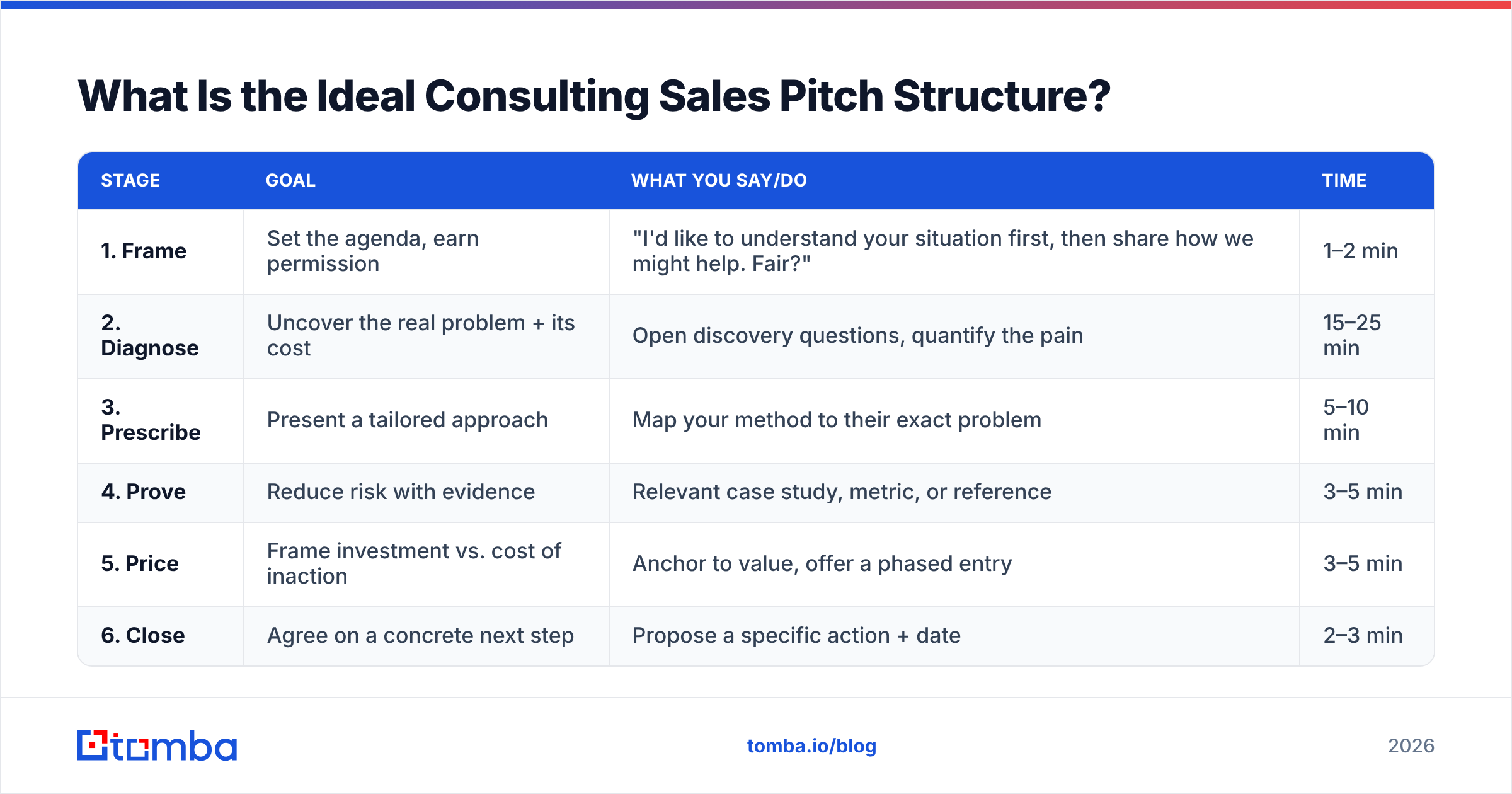 What Is the Ideal Consulting Sales Pitch Structure?

| STAGE | GOAL | WHAT YOU SAY/DO | TIME |
|---|---|---|---|
| 1. Frame | Set the agenda, earn permission | "I'd like to understand your situation first, then share how we might help. Fair?" | 1–2 min |
| 2. Diagnose | Uncover the real problem + its cost | Open discovery questions, quantify the pain | 15–25 min |
| 3. Prescribe | Present a tailored approach | Map your method to their exact problem | 5–10 min |
| 4. Prove | Reduce risk with evidence | Relevant case study, metric, or reference | 3–5 min |
| 5. Price | Frame investment vs. cost of inaction | Anchor to value, offer a phased entry | 3–5 min |
| 6. Close | Agree on a concrete next step | Propose a specific action + date | 2–3 min |

tomba

tomba.io/blog

2026